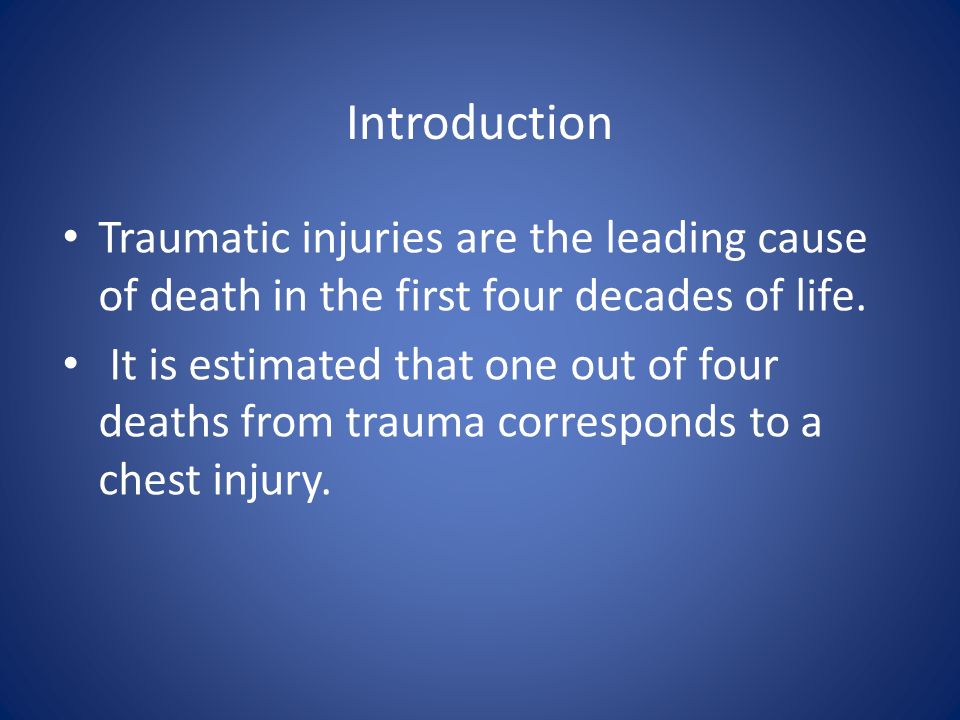 Introduction

• Traumatic injuries are the leading cause of death in the first four decades of life.

• It is estimated that one out of four deaths from trauma corresponds to a chest injury.